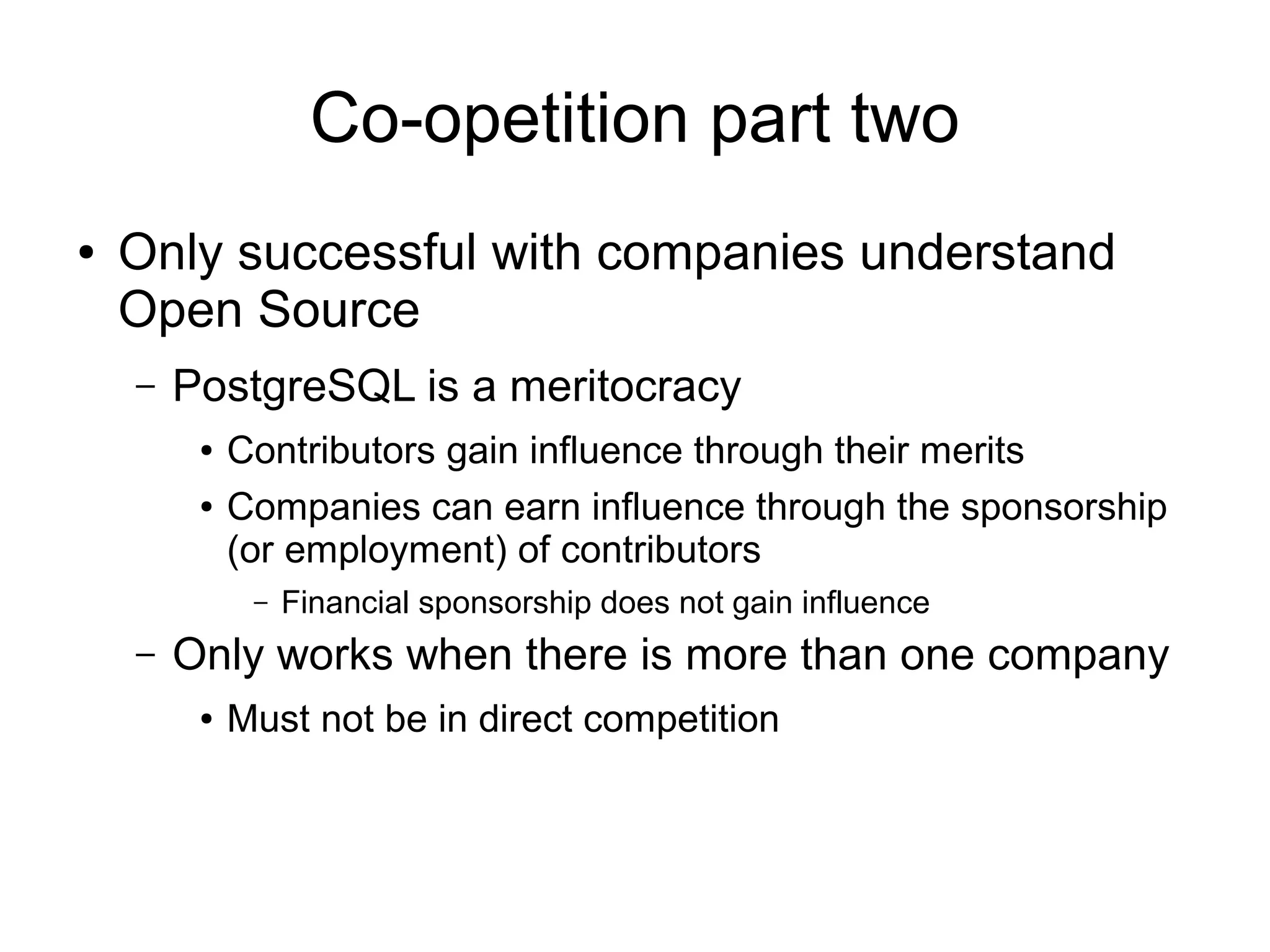 Co-opetition part two

• Only successful with companies understand Open Source

– PostgreSQL is a meritocracy

• Contributors gain influence through their merits

• Companies can earn influence through the sponsorship (or employment) of contributors

– Financial sponsorship does not gain influence

– Only works when there is more than one company

• Must not be in direct competition